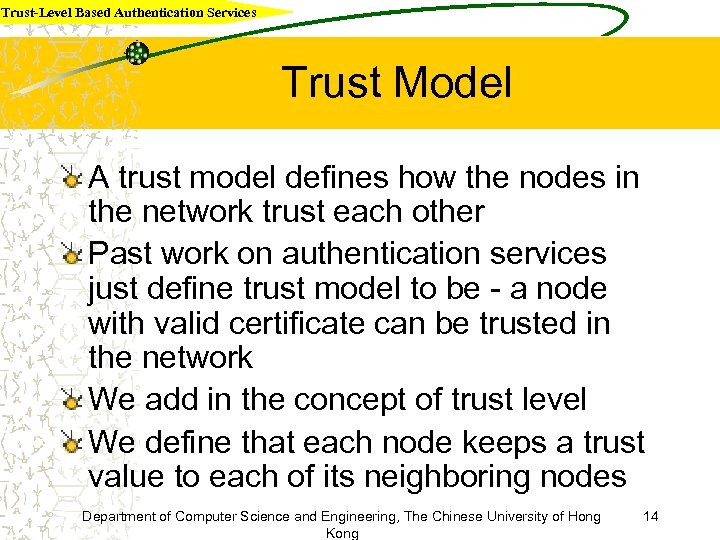 Trust-Level Based Authentication Services

Trust Model

A trust model defines how the nodes in the network trust each other

Past work on authentication services just define trust model to be - a node with valid certificate can be trusted in the network

We add in the concept of trust level

We define that each node keeps a trust value to each of its neighboring nodes

Department of Computer Science and Engineering, The Chinese University of Hong Kong

14